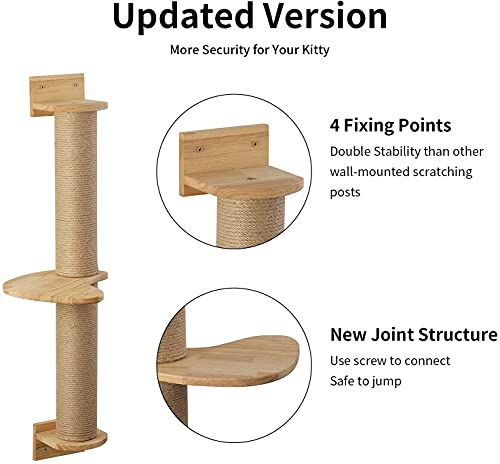 Updated Version

More Security for Your Kitty

4 Fixing Points

Double Stability than other wall-mounted scratching posts

New Joint Structure

Use screw to connect
Safe to jump